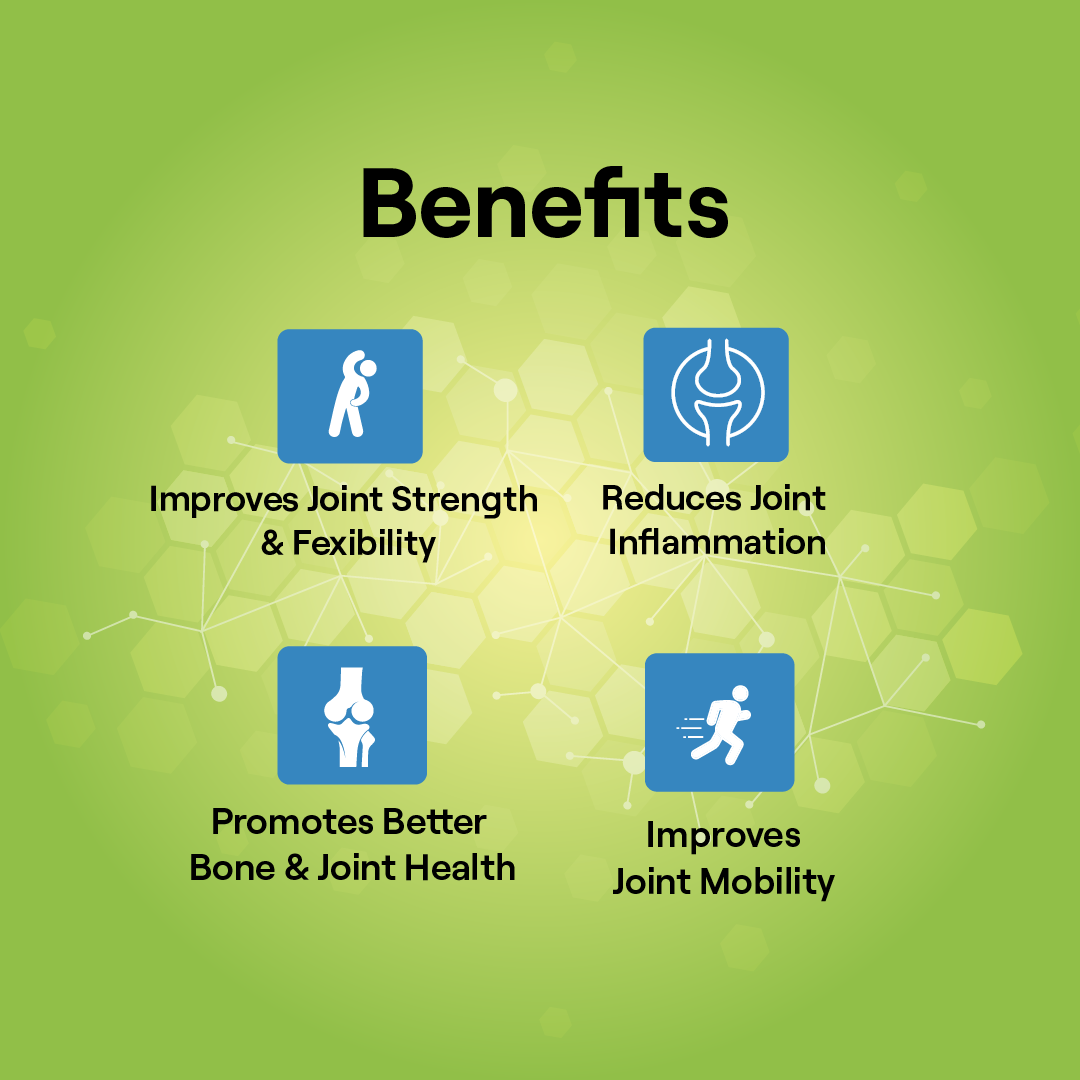 Benefits

Improves Joint Strength & Fexibility

Reduces Joint Inflammation

Promotes Better Bone & Joint Health

Improves Joint Mobility